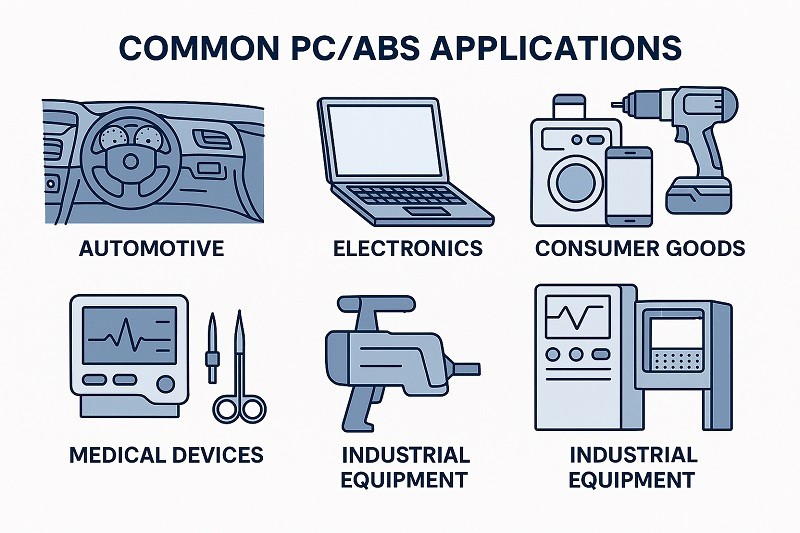 COMMON PC/ABS APPLICATIONS

AUTOMOTIVE

ELECTRONICS

CONSUMER GOODS

MEDICAL DEVICES

INDUSTRIAL EQUIPMENT

INDUSTRIAL EQUIPMENT